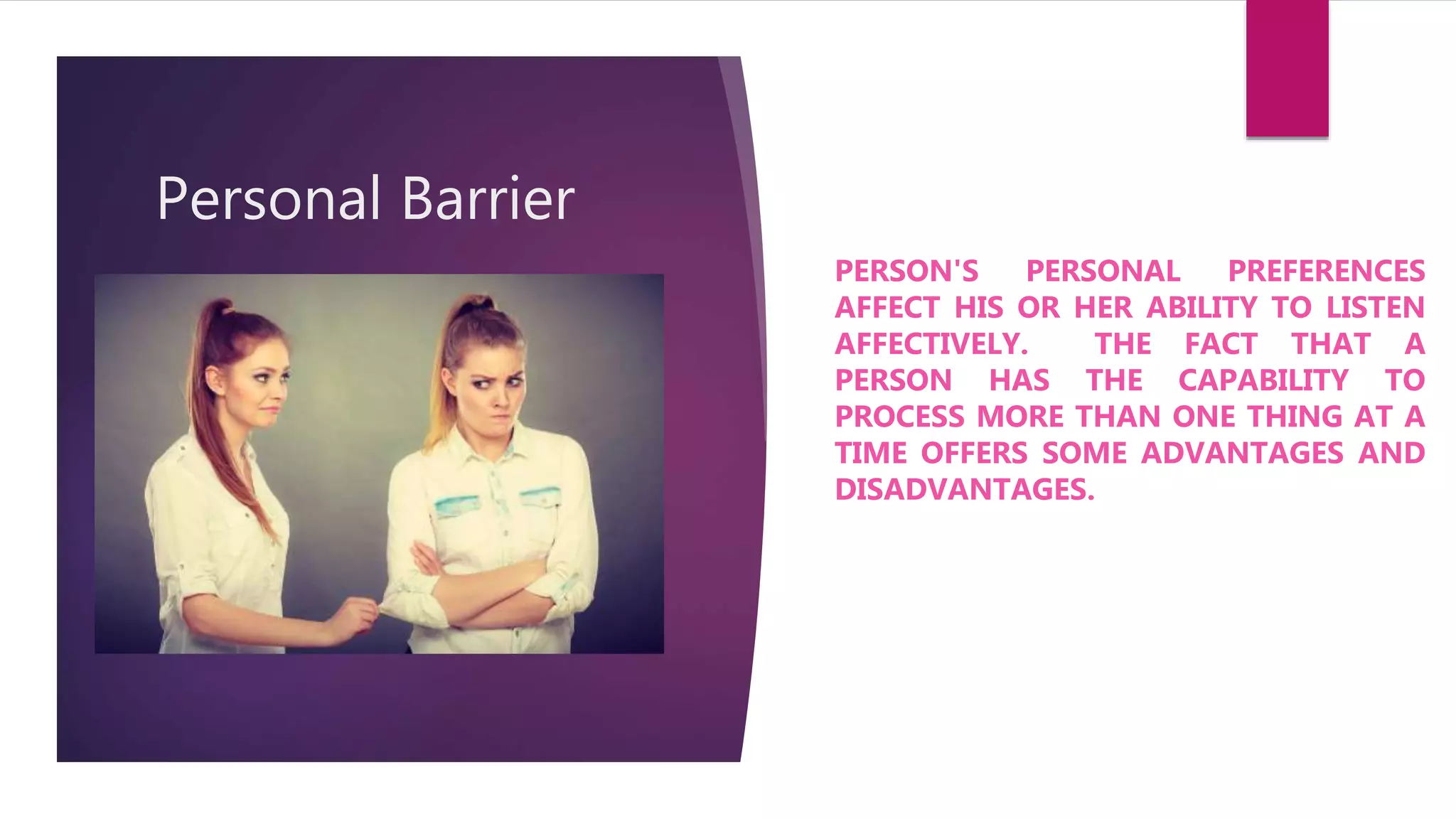 Personal Barrier

PERSON'S PERSONAL PREFERENCES AFFECT HIS OR HER ABILITY TO LISTEN AFFECTIVELY. THE FACT THAT A PERSON HAS THE CAPABILITY TO PROCESS MORE THAN ONE THING AT A TIME OFFERS SOME ADVANTAGES AND DISADVANTAGES.